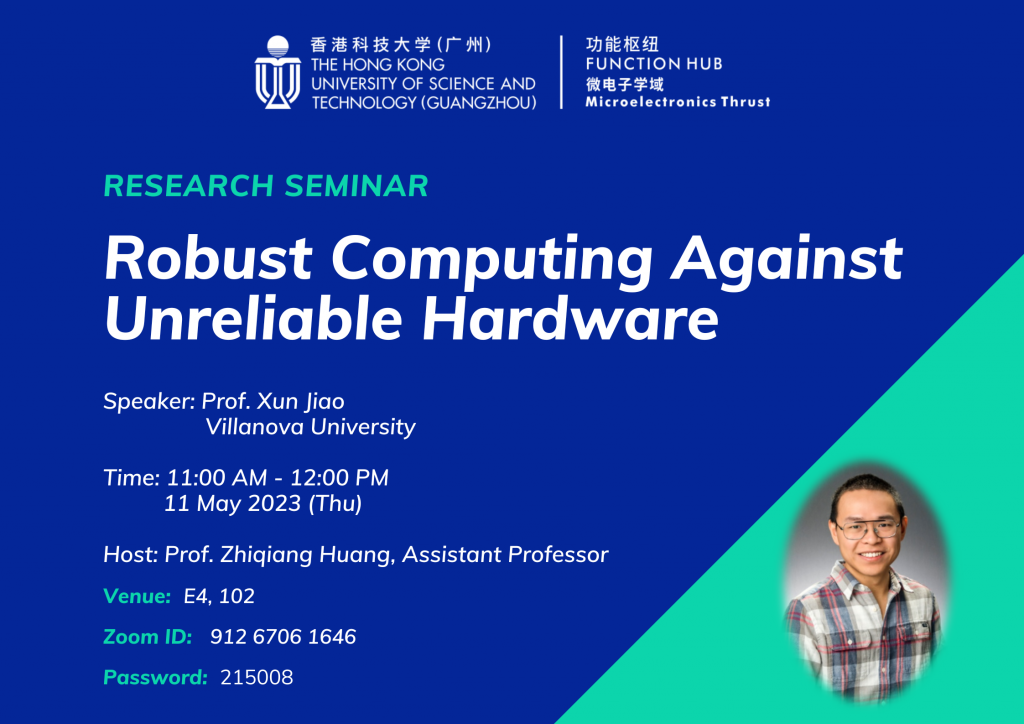 香港科技大学(广州)
THE HONG KONG
UNIVERSITY OF SCIENCE AND
TECHNOLOGY (GUANGZHOU)

功能枢纽
FUNCTION HUB
微电子学域
Microelectronics Thrust

RESEARCH SEMINAR

Robust Computing Against Unreliable Hardware

Speaker: Prof. Xun Jiao
Villanova University

Time: 11:00 AM - 12:00 PM
11 May 2023 (Thu)

Host: Prof. Zhiqiang Huang, Assistant Professor

Venue: E4, 102

Zoom ID: 912 6706 1646

Password: 215008